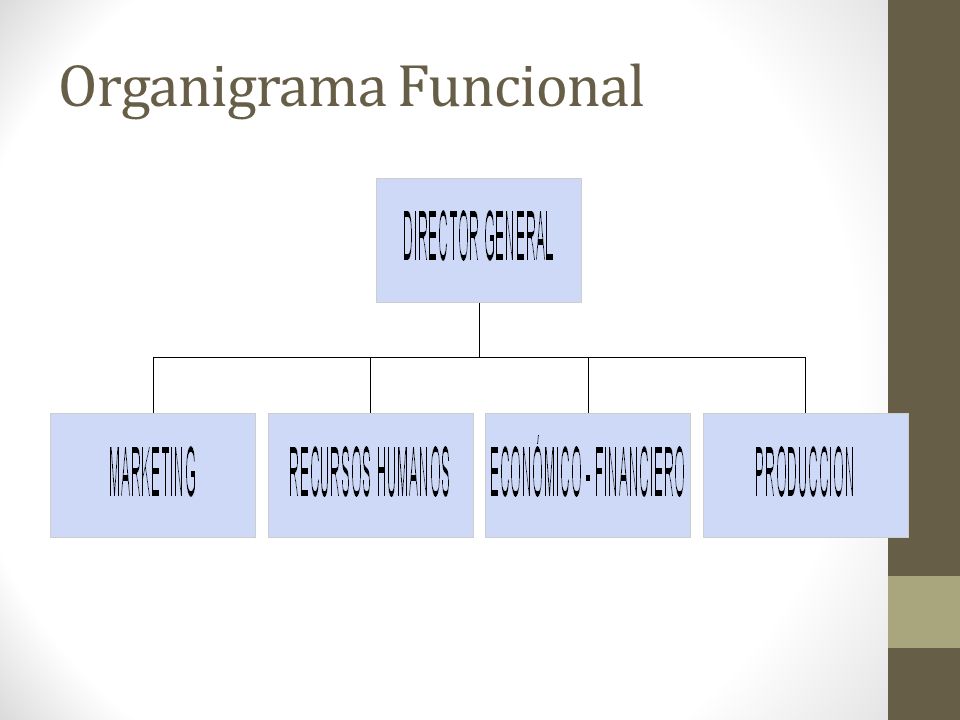 Organigrama Funcional

DIRECTOR GENERAL

MARKETING

RECURSOS HUMANOS

ECONÓMICO - FINANCIERO

PRODUCCION